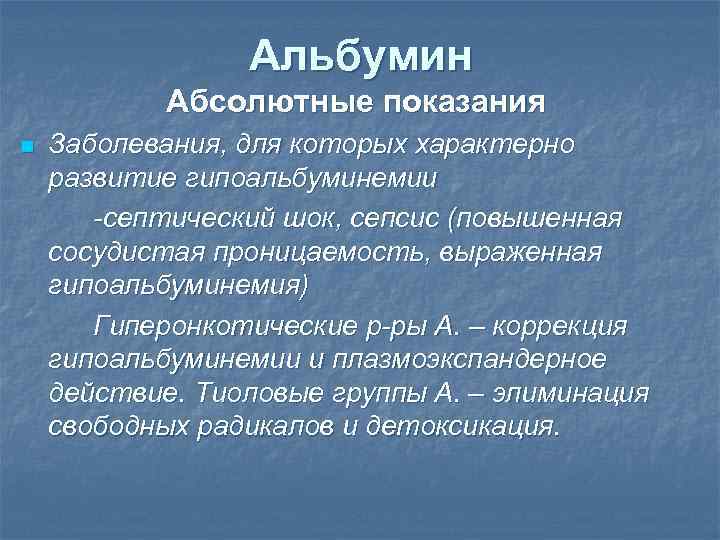 Альбумин
Абсолютные показания

Заболевания, для которых характерно развитие гипоальбуминемии

-септический шок, сепсис (повышенная сосудистая проницаемость, выраженная гипоальбуминемия)

Гиперонкотические р-ры А. – коррекция гипоальбуминемии и плазмоэкспандерное действие. Тиоловые группы А. – элиминация свободных радикалов и детоксикация.